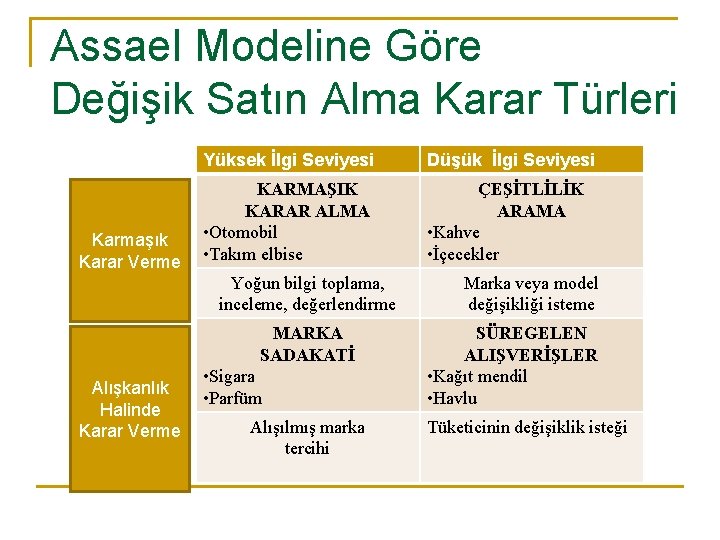 Assael Modeline Göre
Değişik Satın Alma Karar Türleri

| | Yüksek İlgi Seviyesi | Düşük İlgi Seviyesi |
|---|---|---|
| Karmaşık Karar Verme | KARMAŞIK KARAR ALMA •Otomobil •Takım elbise | ÇEŞİTLİLİK ARAMA •Kahve •İçecekler |
| | Yoğun bilgi toplama, inceleme, değerlendirme | Marka veya model değişikliği isteme |
| Alışkanlık Halinde Karar Verme | MARKA SADAKATİ •Sigara •Parfüm | SÜREGELEN ALIŞVERİŞLER •Kağıt mendil •Havlu |
| | Alışılmış marka tercihi | Tüketicinin değişiklik isteği |